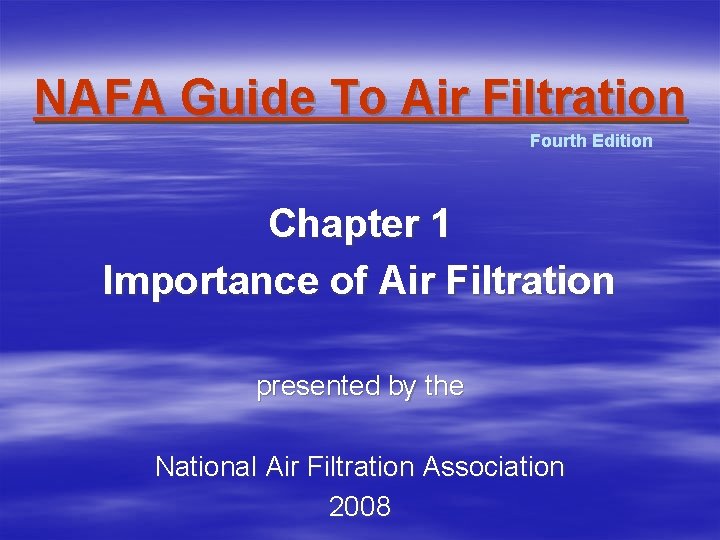 NAFA Guide To Air Filtration

Fourth Edition

Chapter 1
Importance of Air Filtration

presented by the

National Air Filtration Association
2008